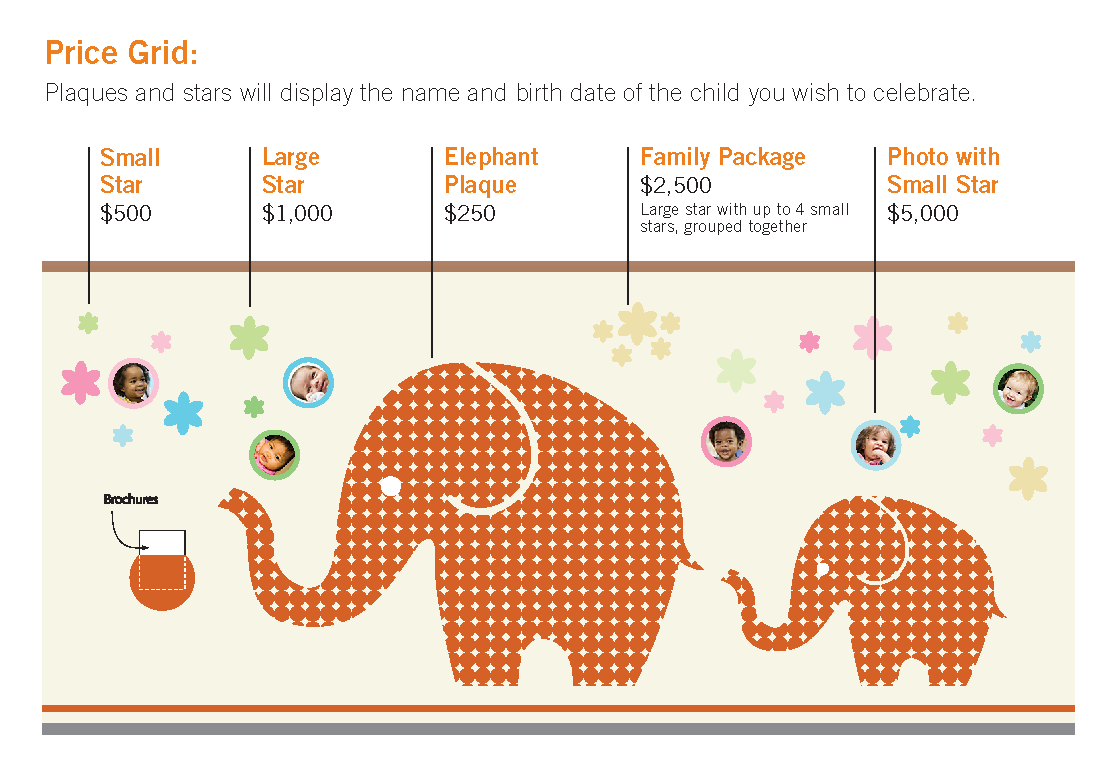 Price Grid:

Plaques and stars will display the name and birth date of the child you wish to celebrate.

Small Star
$500

Large Star
$1,000

Elephant Plaque
$250

Family Package
$2,500
Large star with up to 4 small stars, grouped together

Photo with Small Star
$5,000

Brochures